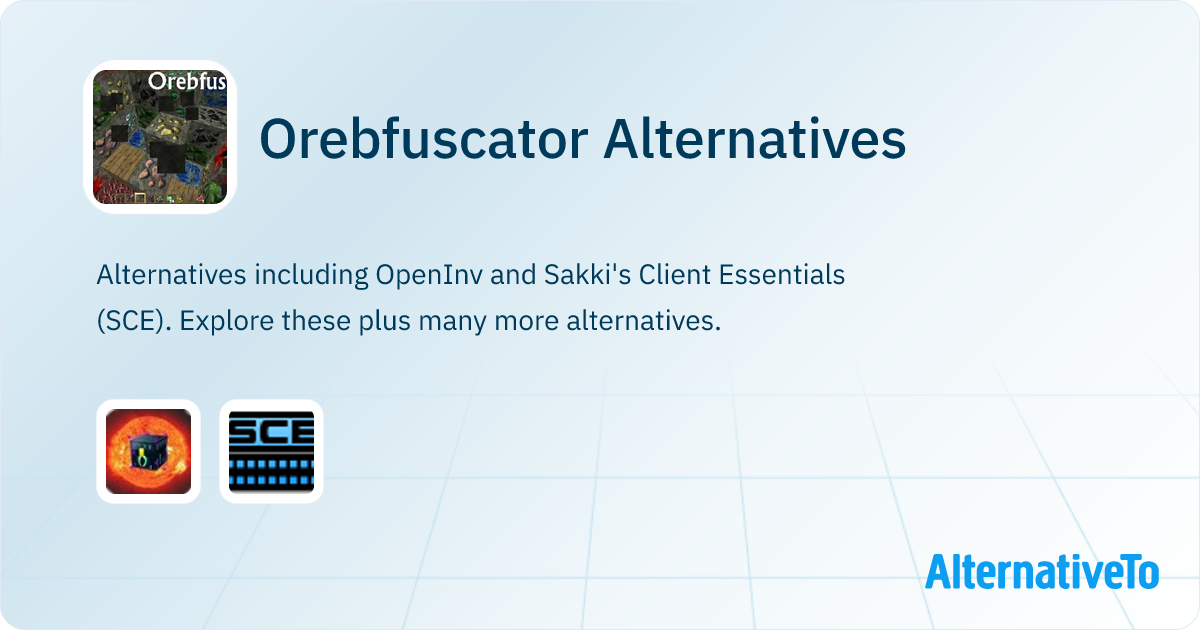 Orebfus

Orebfuscator Alternatives

Alternatives including OpenInv and Sakki's Client Essentials (SCE). Explore these plus many more alternatives.

SCE

AlternativeTo